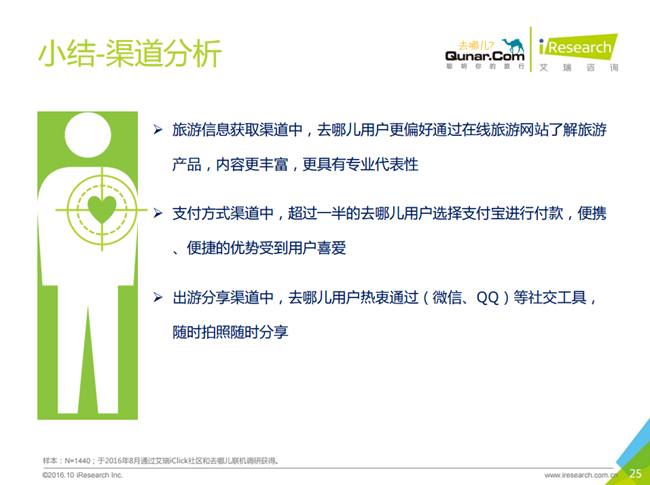 小结-渠道分析

去哪儿?
Qunar.Com
聪明你的旅行

iResearch
艾瑞咨询

➢ 旅游信息获取渠道中，去哪儿用户更偏好通过在线旅游网站了解旅游产品，内容更丰富，更具有专业代表性

➢ 支付方式渠道中，超过一半的去哪儿用户选择支付宝进行付款，便携、便捷的优势受到用户喜爱

➢ 出游分享渠道中，去哪儿用户热衷通过（微信、QQ）等社交工具，随时拍照随时分享

样本：N=1440；于2016年8月通过艾瑞iClick社区和去哪儿联机调研获得。
©2016.10 iResearch Inc.
www.iresearch.com.cn
25